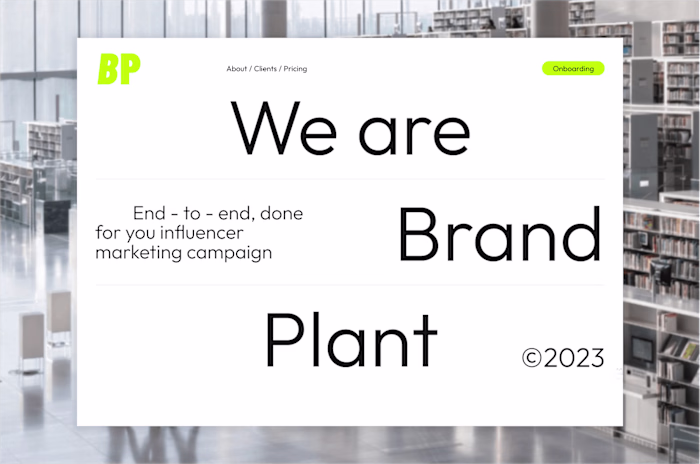 BP

About / Clients / Pricing

Onboarding

We are

End - to - end, done for you influencer marketing campaign

Brand

Plant

©2023